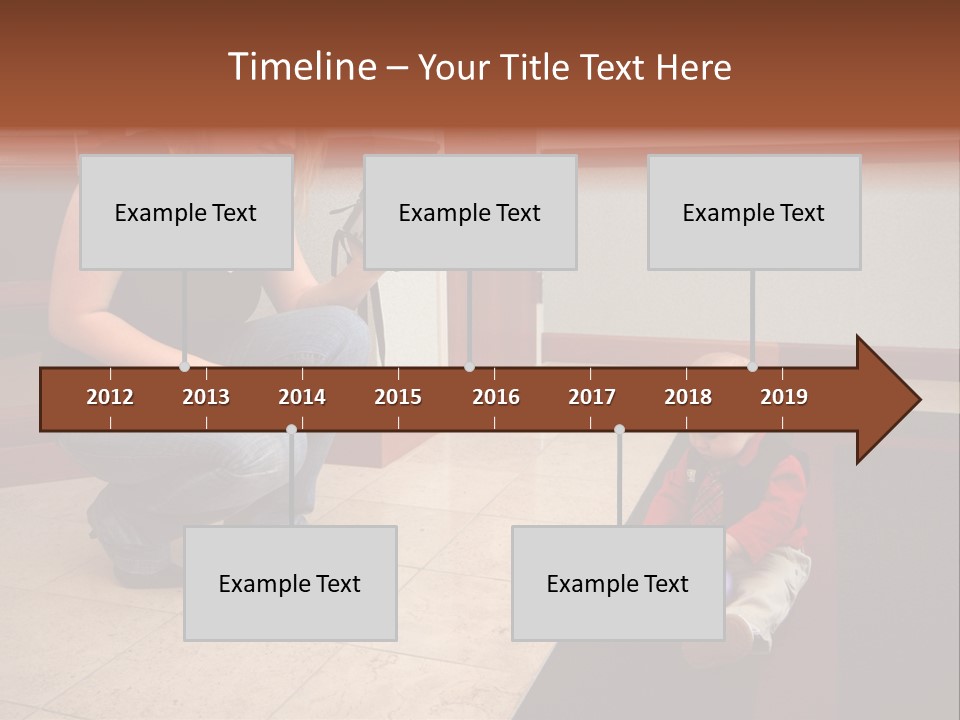 Timeline – Your Title Text Here

Example Text

Example Text

Example Text

2012 2013 2014 2015 2016 2017 2018 2019

Example Text

Example Text